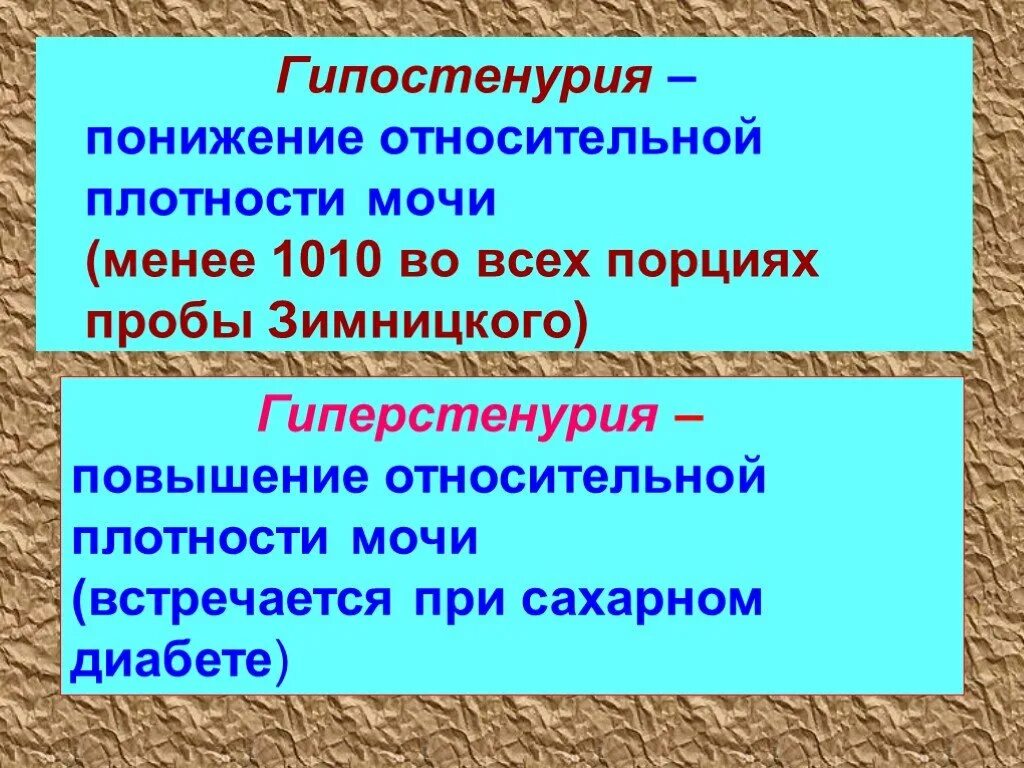 Гипостенурия – понижение относительной плотности мочи (менее 1010 во всех порциях пробы Зимницкого)

Гиперстенурия – повышение относительной плотности мочи (встречается при сахарном диабете)